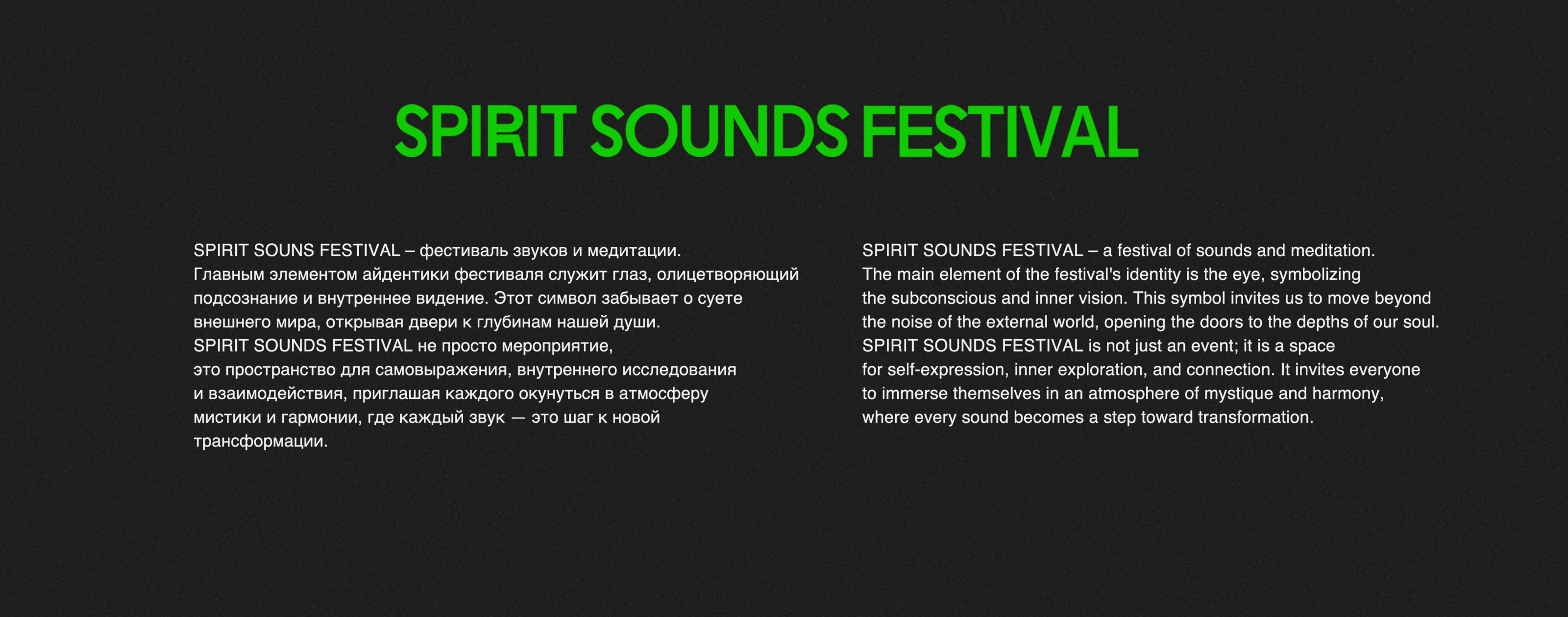 SPIRIT SOUNDS FESTIVAL

SPIRIT SOUNS FESTIVAL – фестиваль звуков и медитации.
Главным элементом айдентики фестиваля служит глаз, олицетворяющий подсознание и внутреннее видение. Этот символ забывает о суете внешнего мира, открывая двери к глубинам нашей души.
SPIRIT SOUNDS FESTIVAL не просто мероприятие, это пространство для самовыражения, внутреннего исследования и взаимодействия, приглашая каждого окунуться в атмосферу мистики и гармонии, где каждый звук — это шаг к новой трансформации.

SPIRIT SOUNDS FESTIVAL – a festival of sounds and meditation.
The main element of the festival's identity is the eye, symbolizing the subconscious and inner vision. This symbol invites us to move beyond the noise of the external world, opening the doors to the depths of our soul.
SPIRIT SOUNDS FESTIVAL is not just an event; it is a space for self-expression, inner exploration, and connection. It invites everyone to immerse themselves in an atmosphere of mystique and harmony, where every sound becomes a step toward transformation.